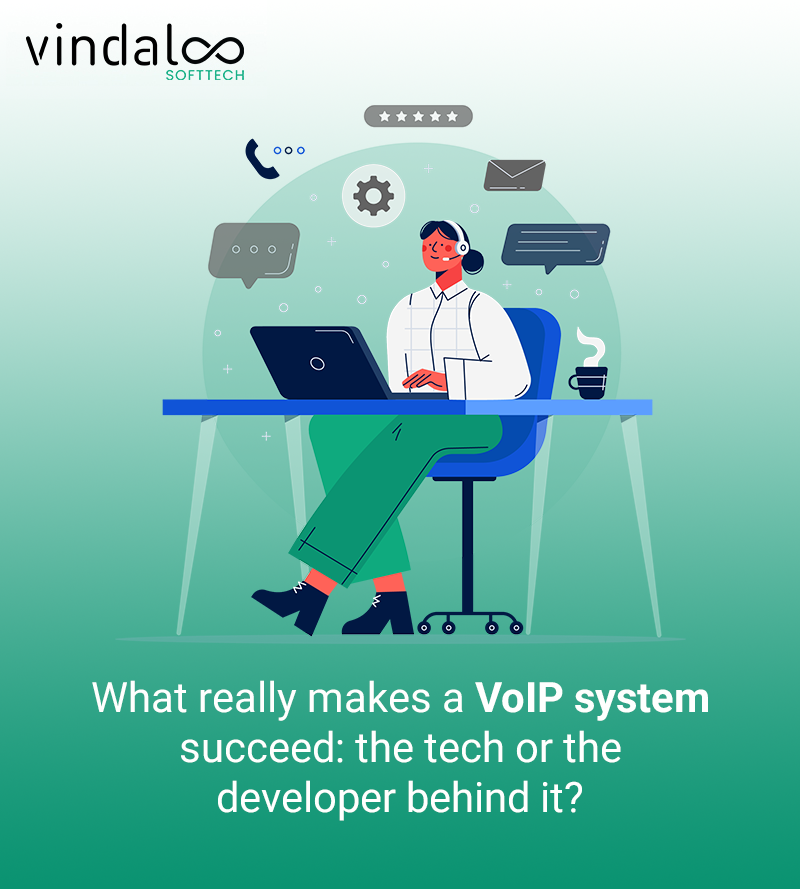 vindaloo
SOFTTECH

What really makes a VoIP system succeed: the tech or the developer behind it?